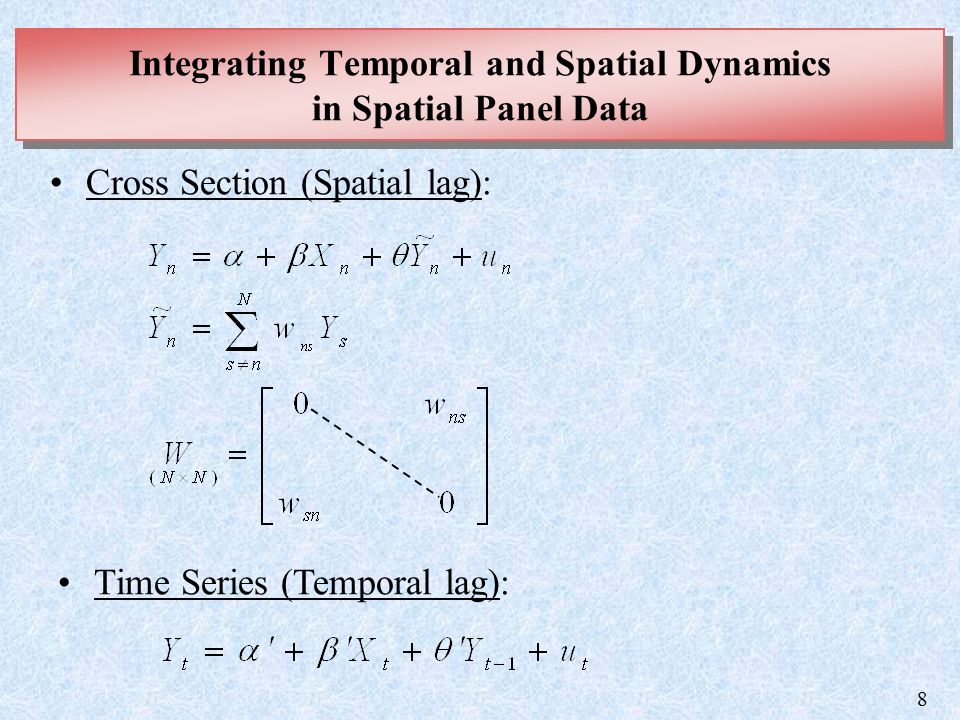 Integrating Temporal and Spatial Dynamics in Spatial Panel Data

• Cross Section (Spatial lag):

$Y_n = \alpha + \beta X_n + \theta \widetilde{Y}_n + u_n$

$\widetilde{Y}_n = \sum_{s \neq n}^{N} w_{ns} Y_s$

$\underset{(N \times N)}{W} = \begin{bmatrix} 0 & & w_{ns} \\ & \ddots & \\ w_{sn} & & 0 \end{bmatrix}$

• Time Series (Temporal lag):

$Y_t = \alpha' + \beta' X_t + \theta' Y_{t-1} + u_t$

8